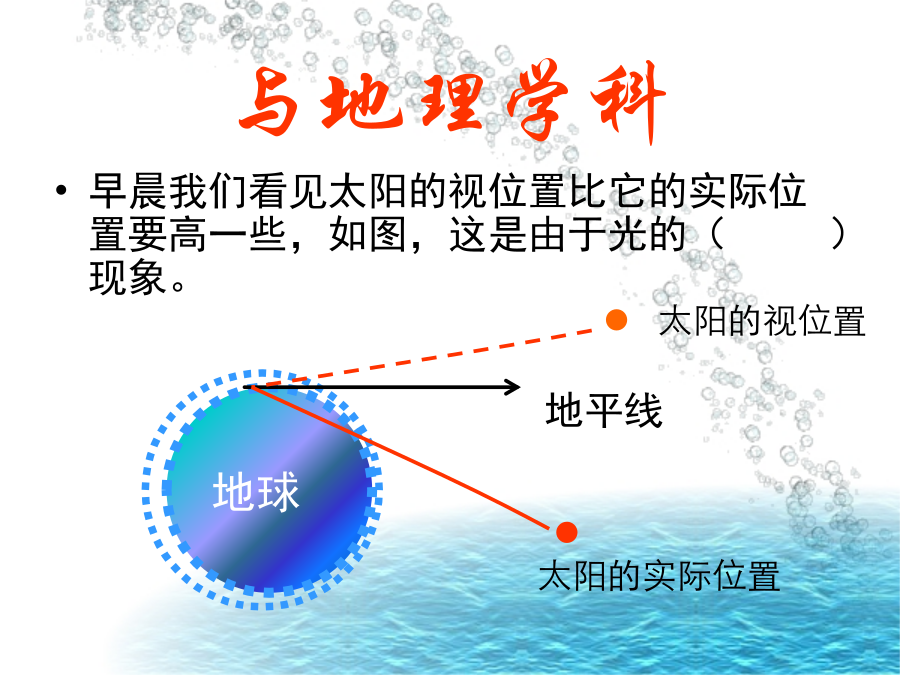 与地理学科

• 早晨我们看见太阳的视位置比它的实际位置要高一些，如图，这是由于光的（　　）现象。

太阳的视位置

地平线

地球

太阳的实际位置